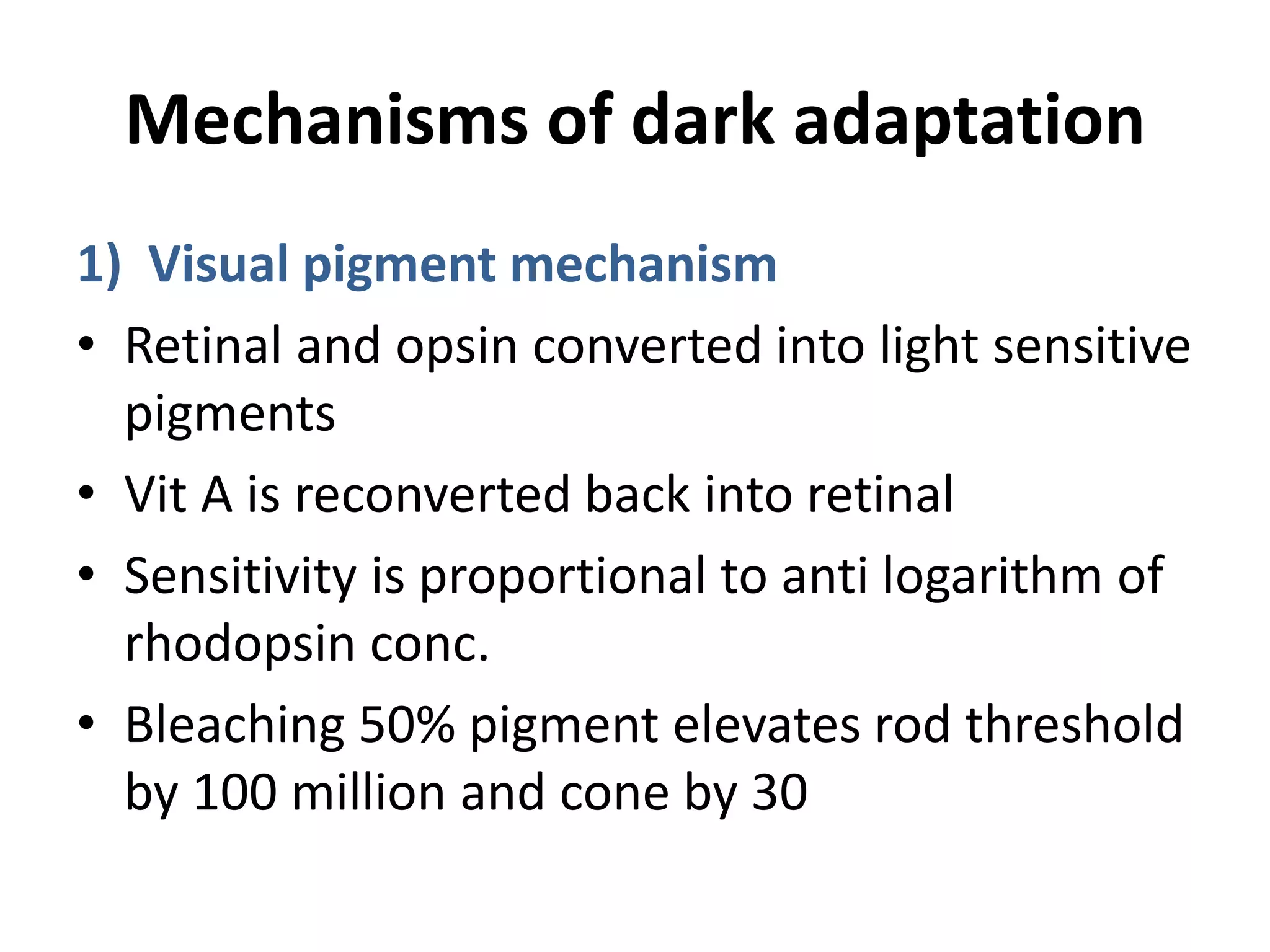 Mechanisms of dark adaptation

1) Visual pigment mechanism

• Retinal and opsin converted into light sensitive pigments

• Vit A is reconverted back into retinal

• Sensitivity is proportional to anti logarithm of rhodopsin conc.

• Bleaching 50% pigment elevates rod threshold by 100 million and cone by 30